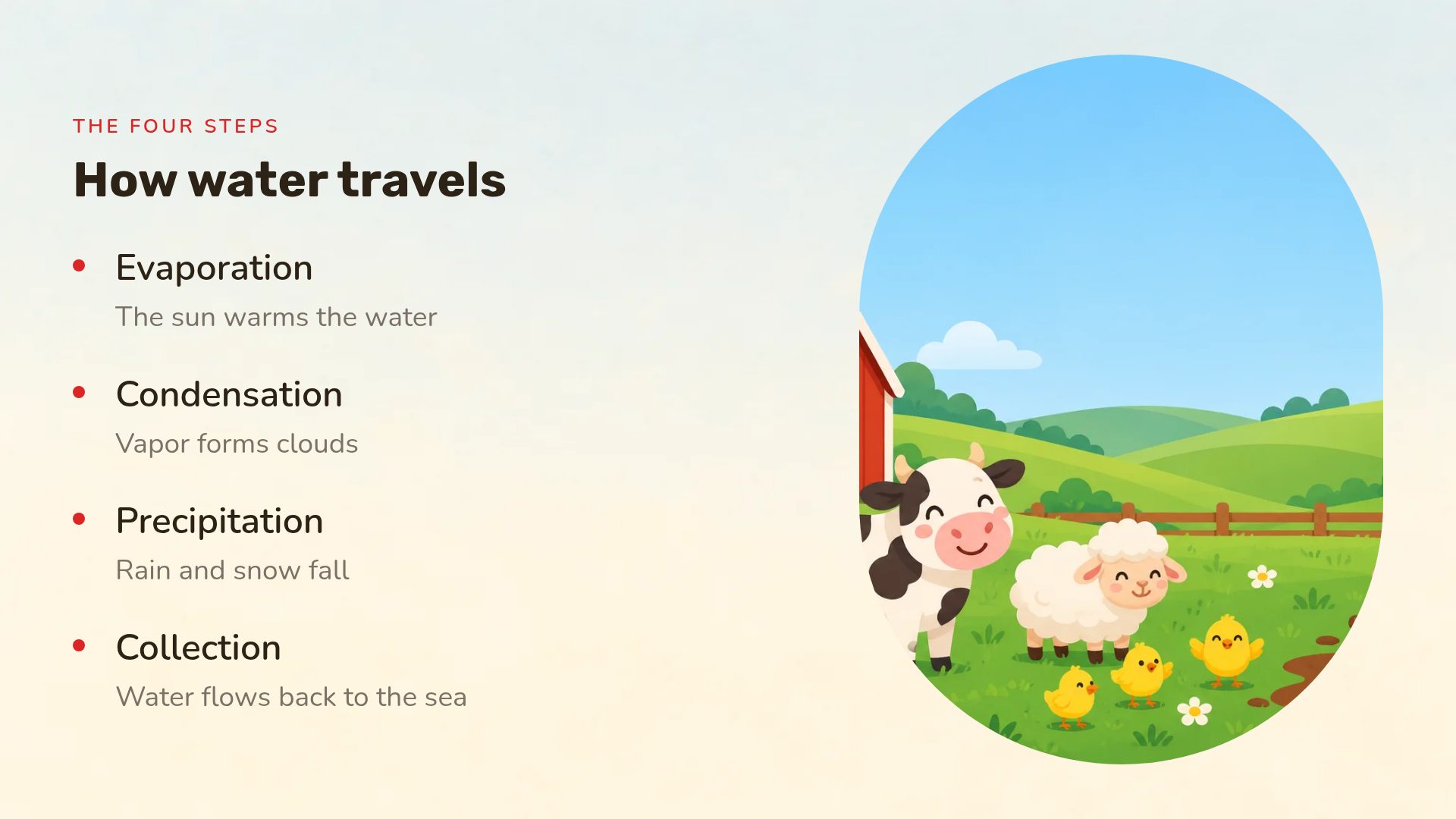 THE FOUR STEPS

How water travels

• Evaporation

The sun warms the water

• Condensation

Vapor forms clouds

• Precipitation

Rain and snow fall

• Collection

Water flows back to the sea